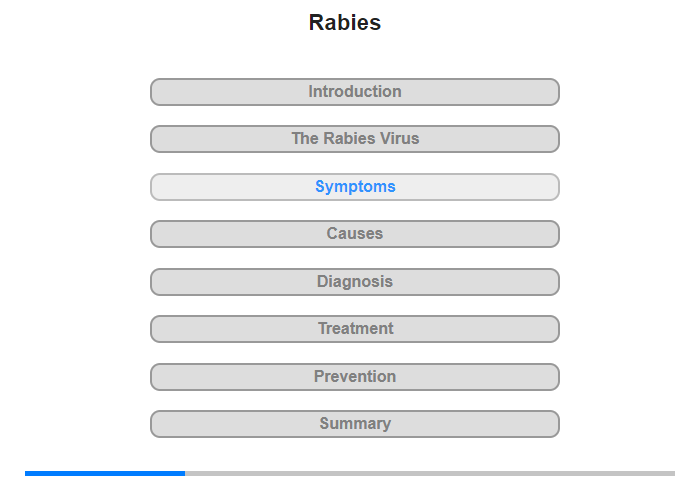 Rabies

Introduction

The Rabies Virus

Symptoms

Causes

Diagnosis

Treatment

Prevention

Summary